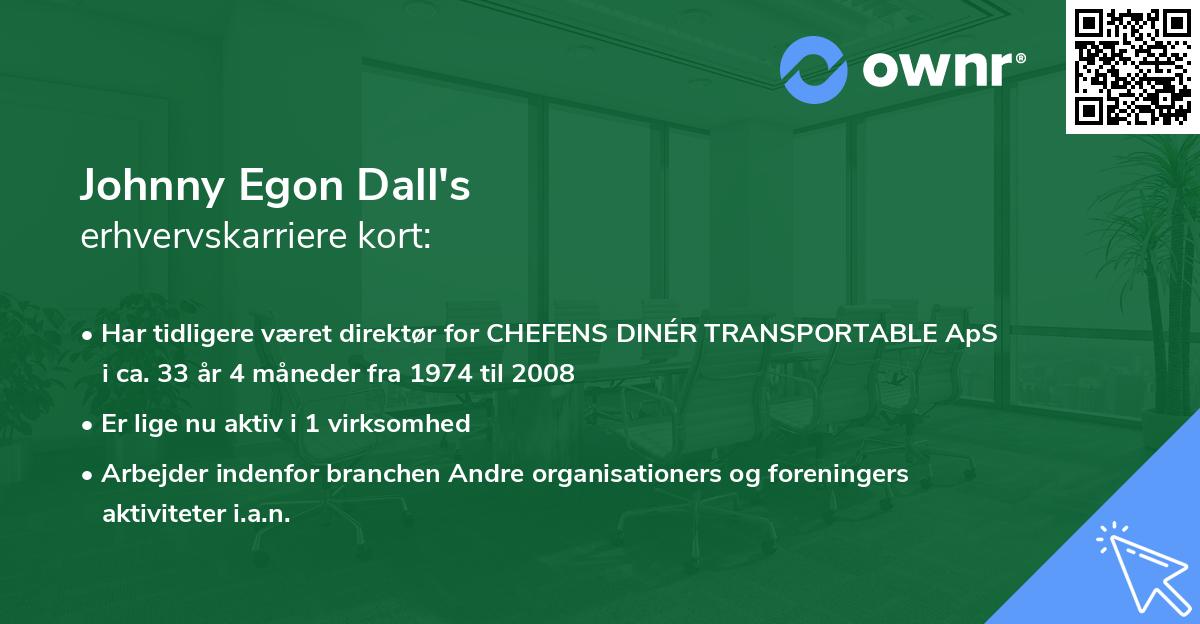 ownr®

Johnny Egon Dall's
erhvervskarriere kort:

• Har tidligere været direktør for CHEFENS DINÉR TRANSPORTABLE ApS i ca. 33 år 4 måneder fra 1974 til 2008
• Er lige nu aktiv i 1 virksomhed
• Arbejder indenfor branchen Andre organisationers og foreningers aktiviteter i.a.n.